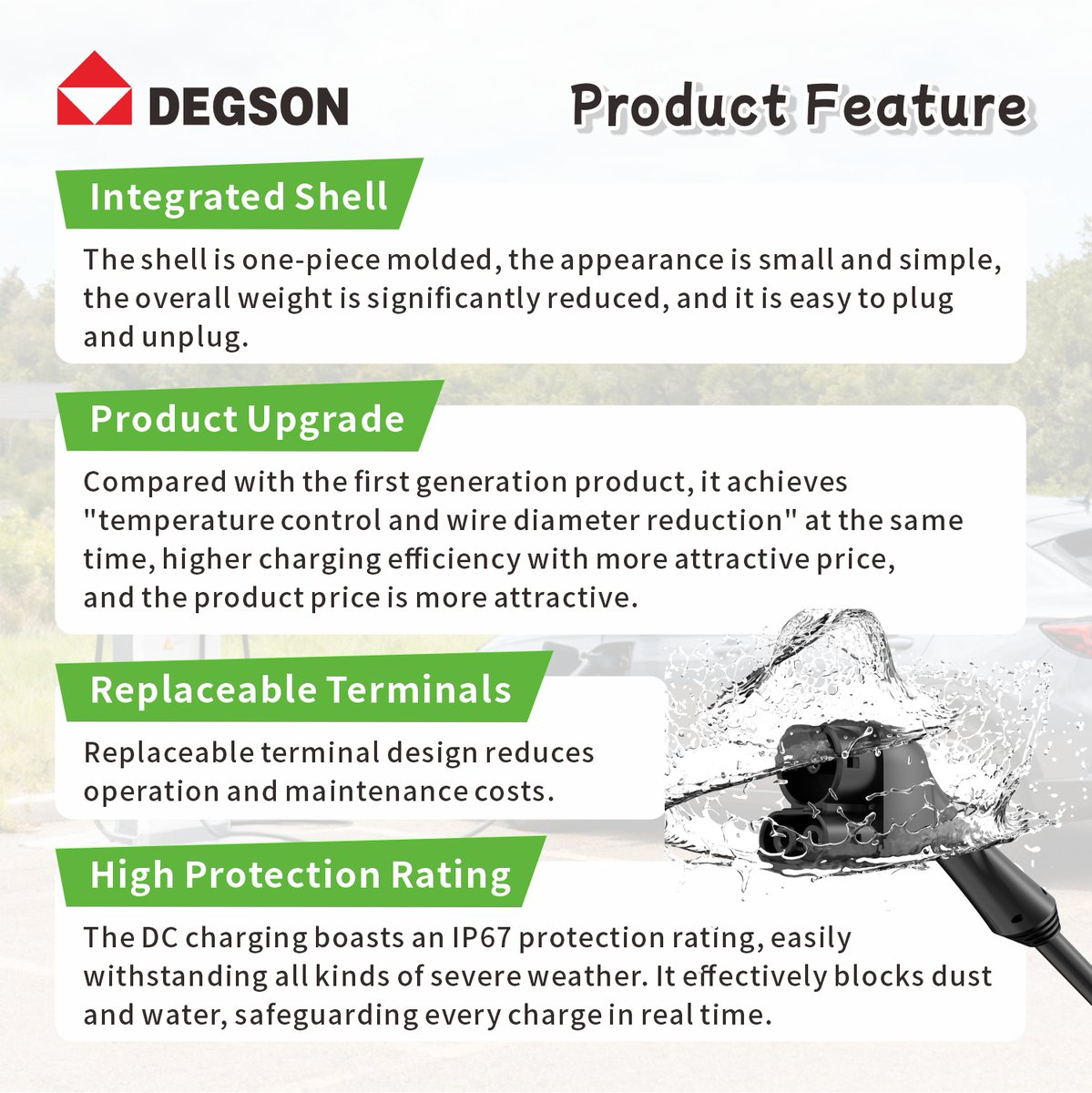 DEGSON

Product Feature

Integrated Shell

The shell is one-piece molded, the appearance is small and simple, the overall weight is significantly reduced, and it is easy to plug and unplug.

Product Upgrade

Compared with the first generation product, it achieves "temperature control and wire diameter reduction" at the same time, higher charging efficiency with more attractive price, and the product price is more attractive.

Replaceable Terminals

Replaceable terminal design reduces operation and maintenance costs.

High Protection Rating

The DC charging boasts an IP67 protection rating, easily withstanding all kinds of severe weather. It effectively blocks dust and water, safeguarding every charge in real time.